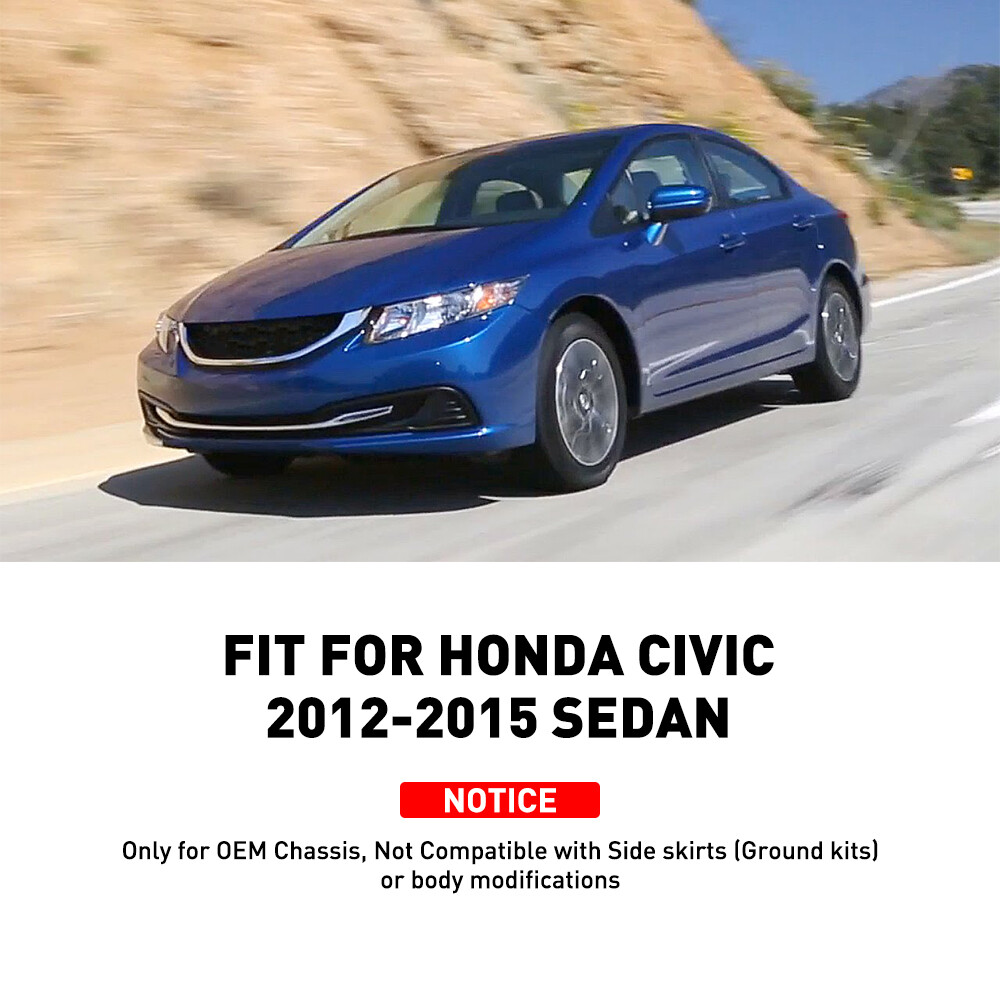 FIT FOR HONDA CIVIC
2012-2015 SEDAN

NOTICE

Only for OEM Chassis, Not Compatible with Side skirts (Ground kits) or body modifications